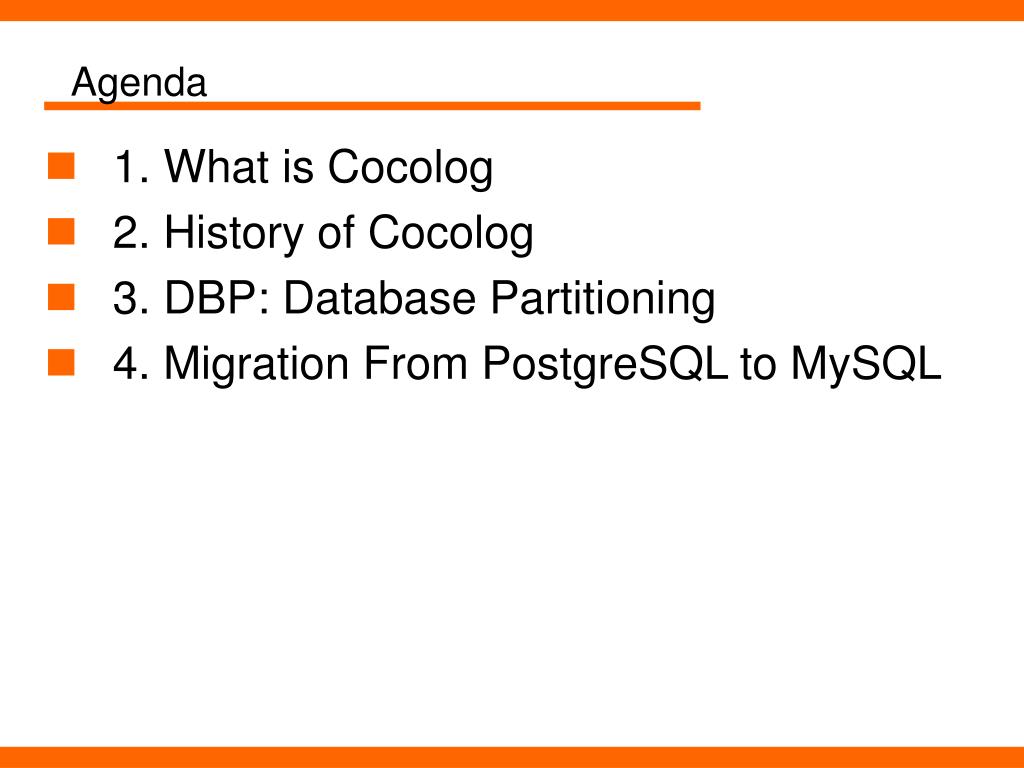 Agenda

1. What is Cocolog
2. History of Cocolog
3. DBP: Database Partitioning
4. Migration From PostgreSQL to MySQL